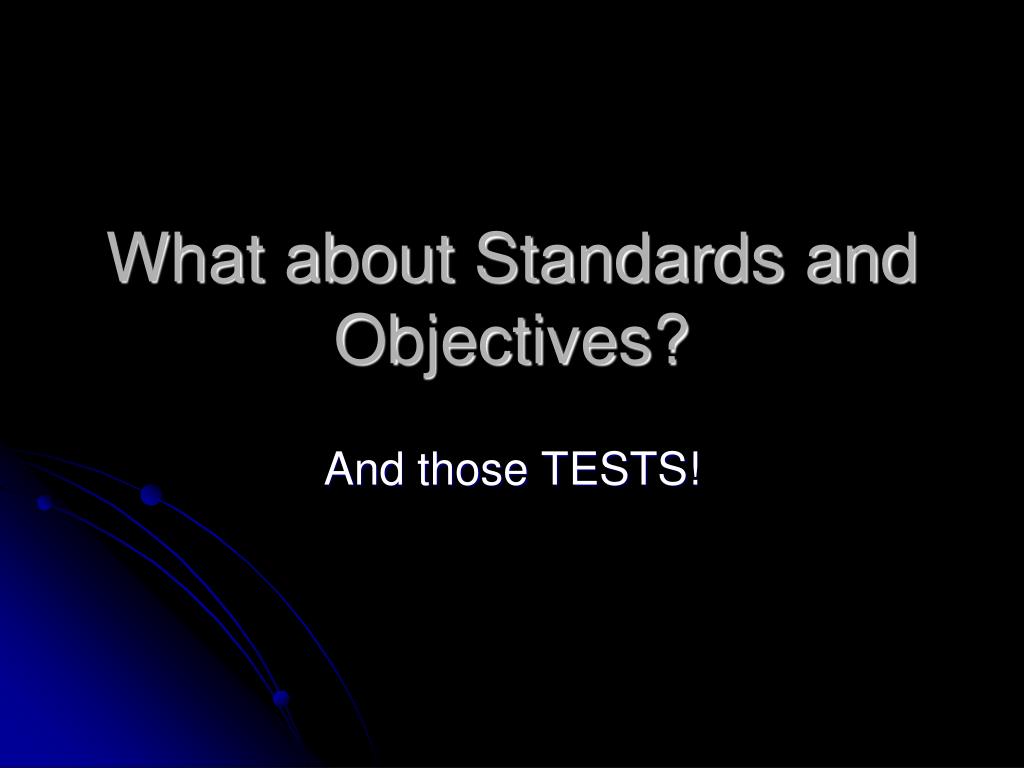 What about Standards and Objectives?

And those TESTS!